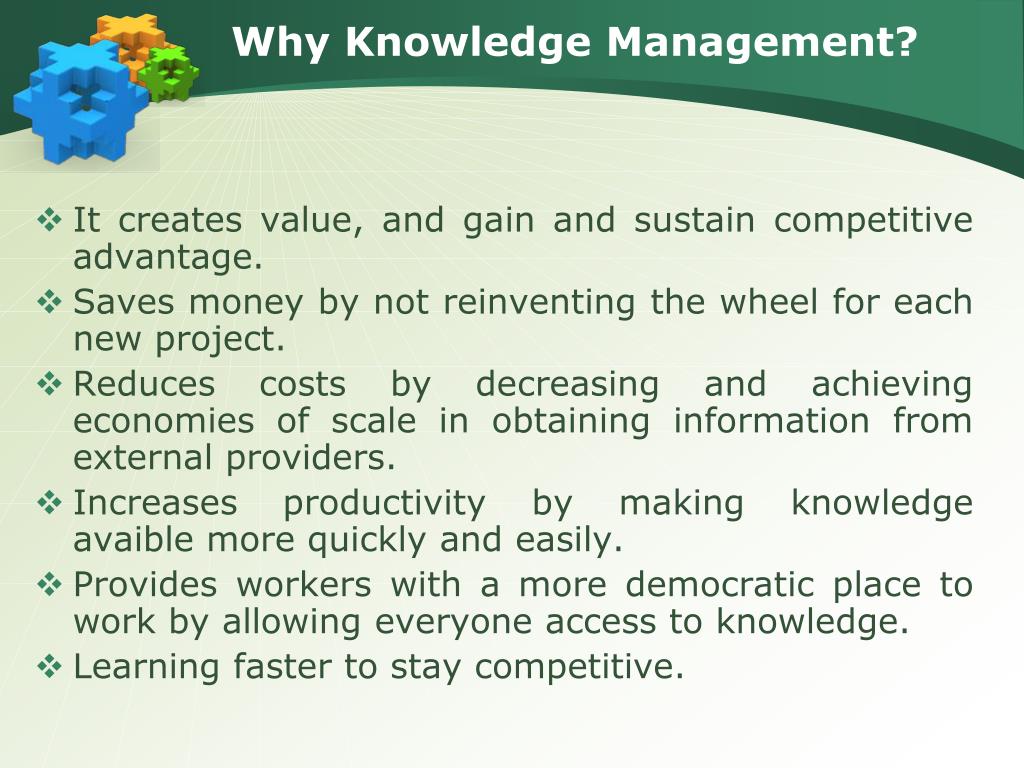 Why Knowledge Management?

❖ It creates value, and gain and sustain competitive advantage.
❖ Saves money by not reinventing the wheel for each new project.
❖ Reduces costs by decreasing and achieving economies of scale in obtaining information from external providers.
❖ Increases productivity by making knowledge avaible more quickly and easily.
❖ Provides workers with a more democratic place to work by allowing everyone access to knowledge.
❖ Learning faster to stay competitive.